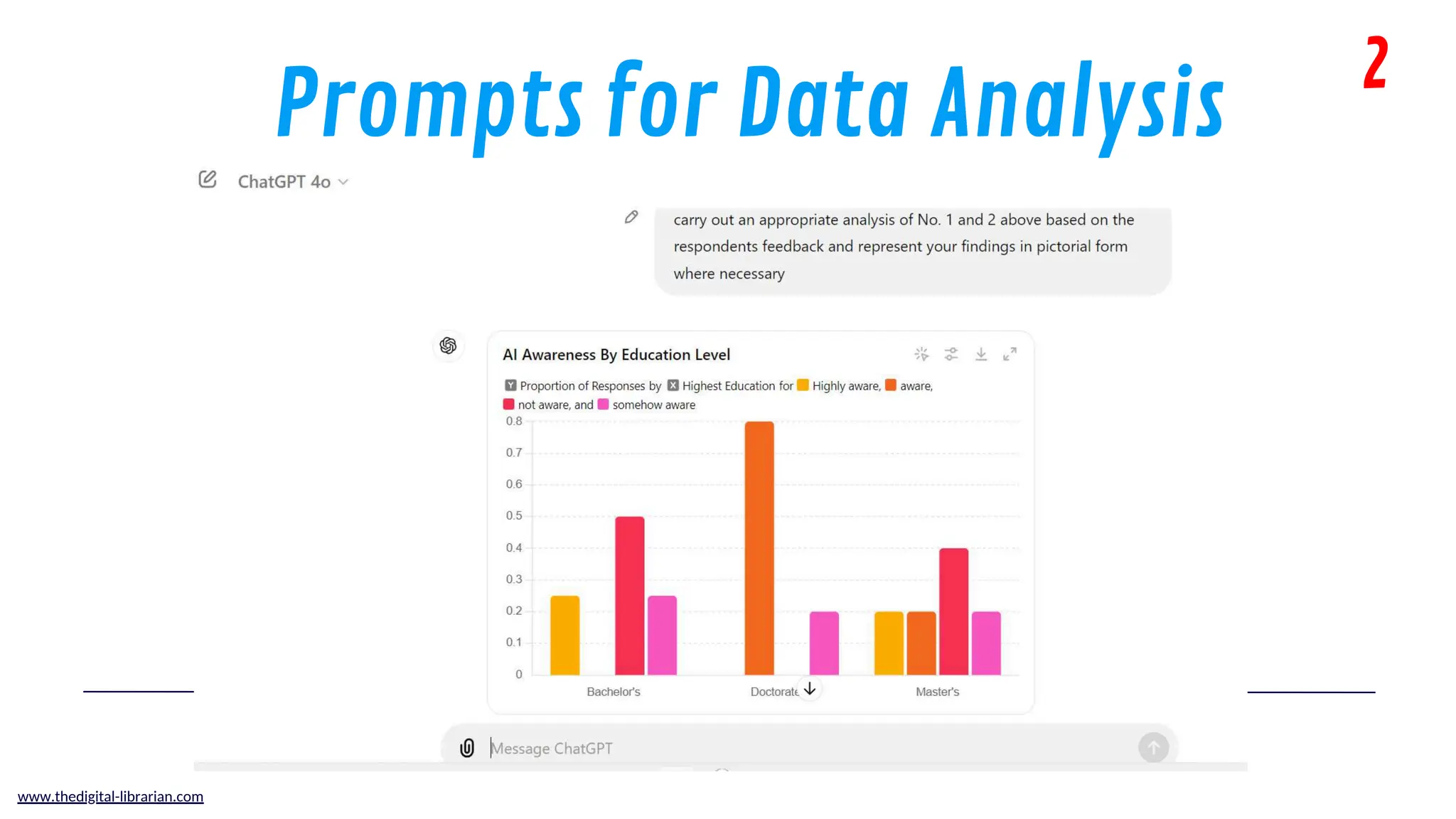 Prompts for Data Analysis

2

ChatGPT 4o

carry out an appropriate analysis of No. 1 and 2 above based on the respondents feedback and represent your findings in pictorial form where necessary

AI Awareness By Education Level

Y Proportion of Responses by X Highest Education for Highly aware, aware, not aware, and somehow aware

0.8
0.7
0.6
0.5
0.4
0.3
0.2
0.1
0

Bachelor's
Doctorate
Master's

Message ChatGPT

www.thedigital-librarian.com